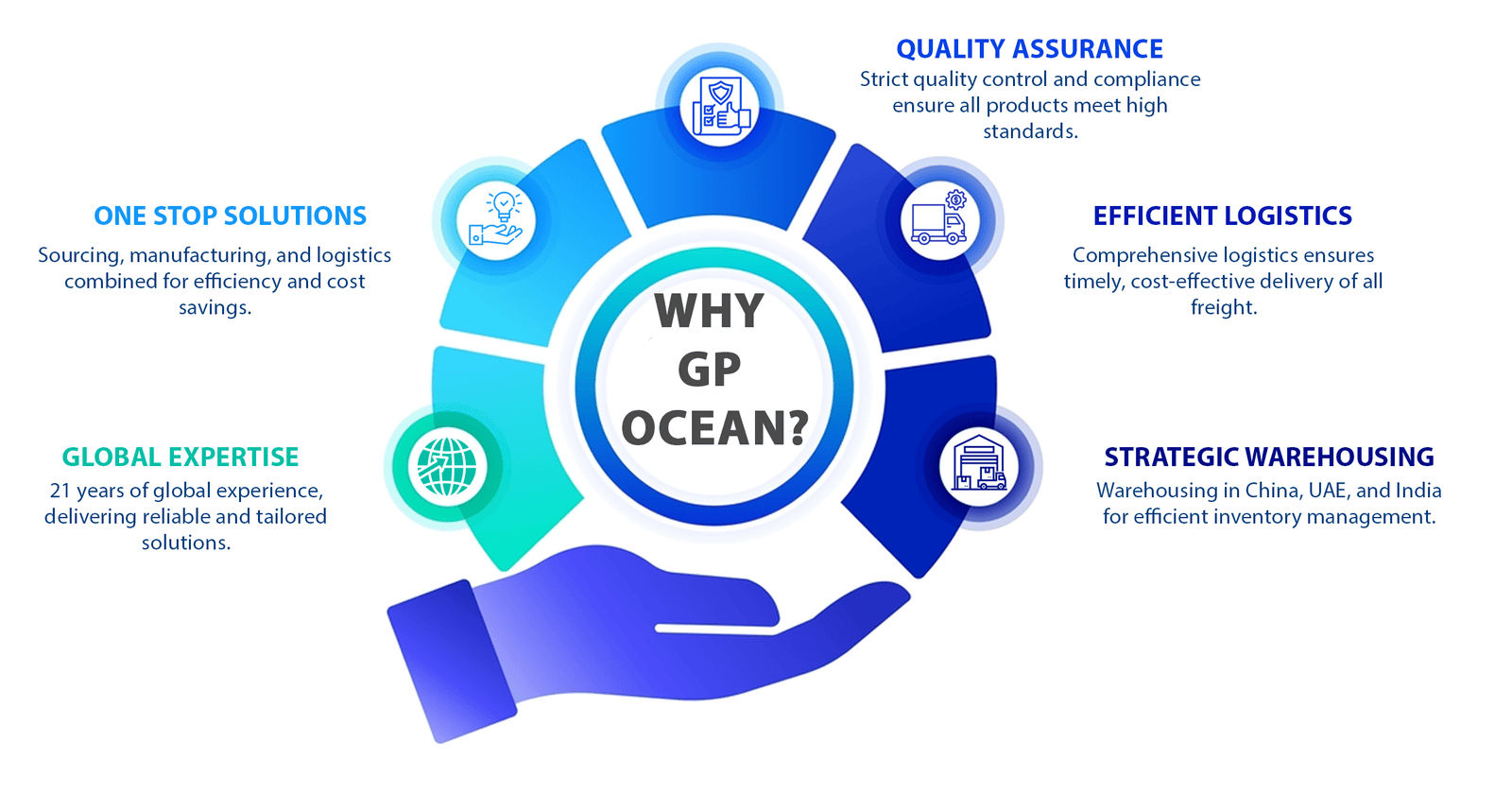 QUALITY ASSURANCE
Strict quality control and compliance ensure all products meet high standards.

ONE STOP SOLUTIONS
Sourcing, manufacturing, and logistics combined for efficiency and cost savings.

EFFICIENT LOGISTICS
Comprehensive logistics ensures timely, cost-effective delivery of all freight.

WHY GP OCEAN?

GLOBAL EXPERTISE
21 years of global experience, delivering reliable and tailored solutions.

STRATEGIC WAREHOUSING
Warehousing in China, UAE, and India for efficient inventory management.